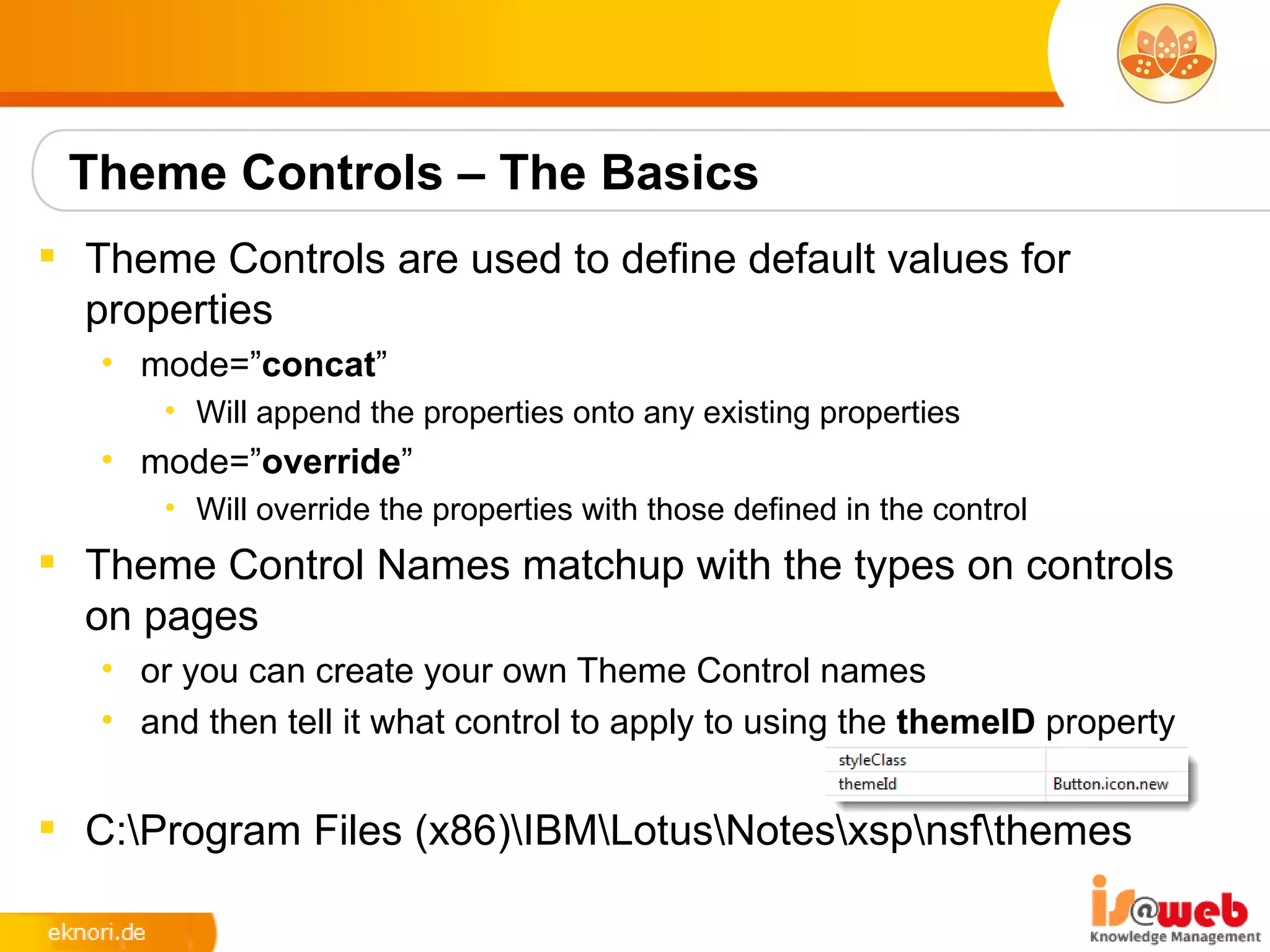 Theme Controls – The Basics

Theme Controls are used to define default values for properties

mode=”concat”

Will append the properties onto any existing properties

mode=”override”

Will override the properties with those defined in the control

Theme Control Names matchup with the types on controls on pages

or you can create your own Theme Control names

and then tell it what control to apply to using the themeID property

| styleClass | |
|---|---|
| themeId | Button.icon.new |

C:\Program Files (x86)\IBM\Lotus\Notes\xsp\nsf\themes

eknori.de

is@web
Knowledge Management